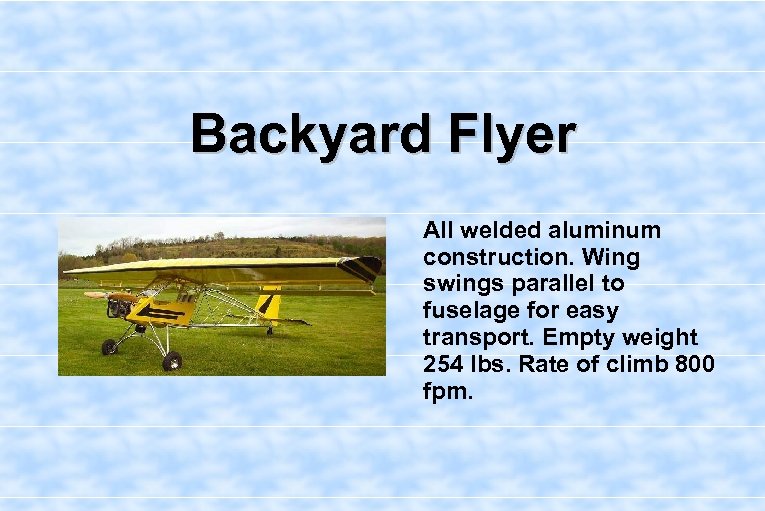 Backyard Flyer

All welded aluminum construction. Wing swings parallel to fuselage for easy transport. Empty weight 254 lbs. Rate of climb 800 fpm.